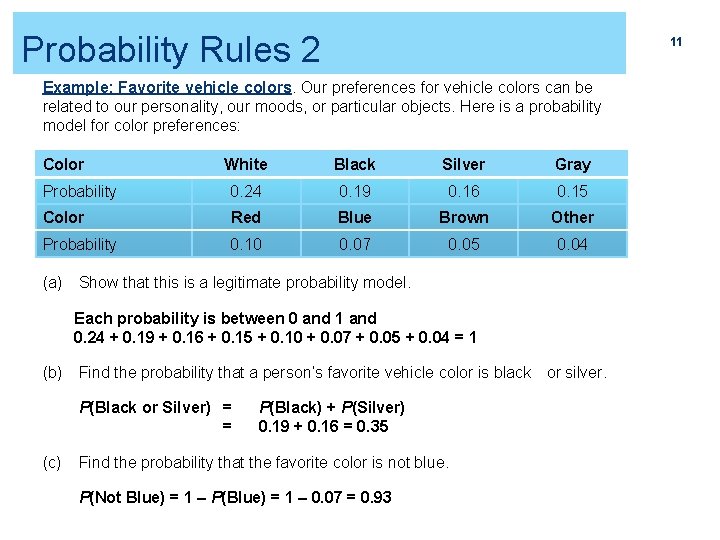 Probability Rules 2

11

Example: Favorite vehicle colors. Our preferences for vehicle colors can be related to our personality, our moods, or particular objects. Here is a probability model for color preferences:

| Color | White | Black | Silver | Gray |
|---|---|---|---|---|
| Probability | 0.24 | 0.19 | 0.16 | 0.15 |
| Color | Red | Blue | Brown | Other |
| Probability | 0.10 | 0.07 | 0.05 | 0.04 |

(a) Show that this is a legitimate probability model.

Each probability is between 0 and 1 and
0.24 + 0.19 + 0.16 + 0.15 + 0.10 + 0.07 + 0.05 + 0.04 = 1

(b) Find the probability that a person's favorite vehicle color is black or silver.

$P$(Black or Silver) = $P$(Black) + $P$(Silver)
= 0.19 + 0.16 = 0.35

(c) Find the probability that the favorite color is not blue.

$P$(Not Blue) = 1 – $P$(Blue) = 1 – 0.07 = 0.93